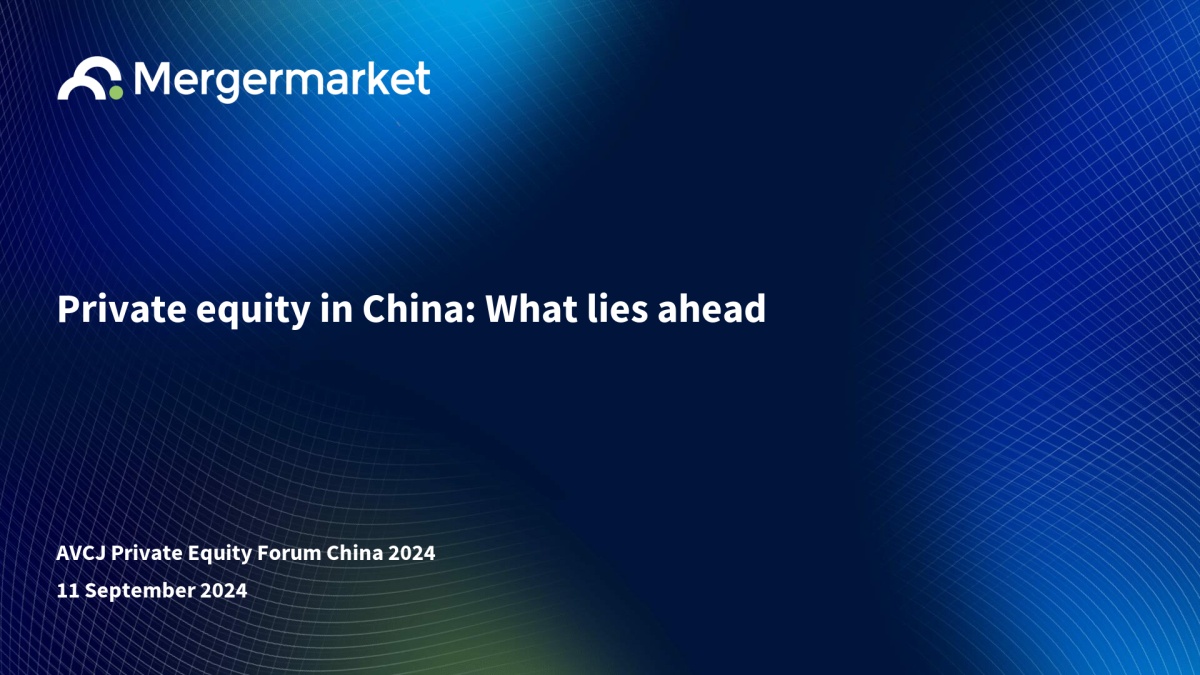 Mergermarket

Private equity in China: What lies ahead

AVCJ Private Equity Forum China 2024

11 September 2024